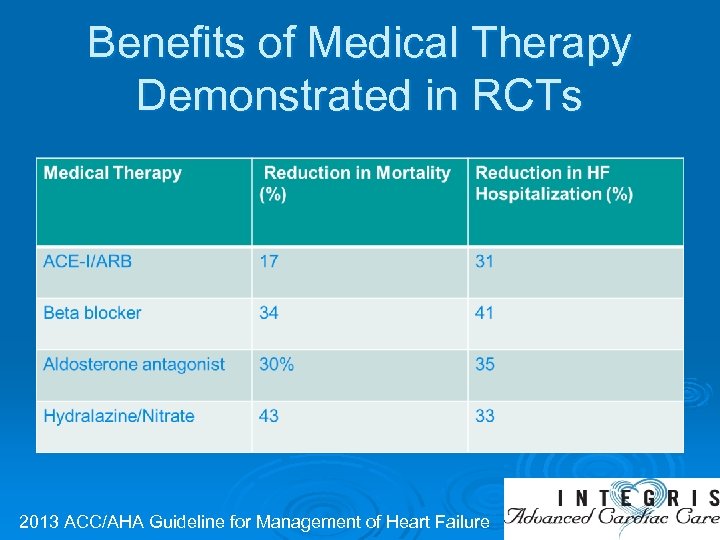 Benefits of Medical Therapy Demonstrated in RCTs

| Medical Therapy | Reduction in Mortality (%) | Reduction in HF Hospitalization (%) |
|---|---|---|
| ACE-I/ARB | 17 | 31 |
| Beta blocker | 34 | 41 |
| Aldosterone antagonist | 30% | 35 |
| Hydralazine/Nitrate | 43 | 33 |

2013 ACC/AHA Guideline for Management of Heart Failure

INTEGRIS
Advanced Cardiac Care